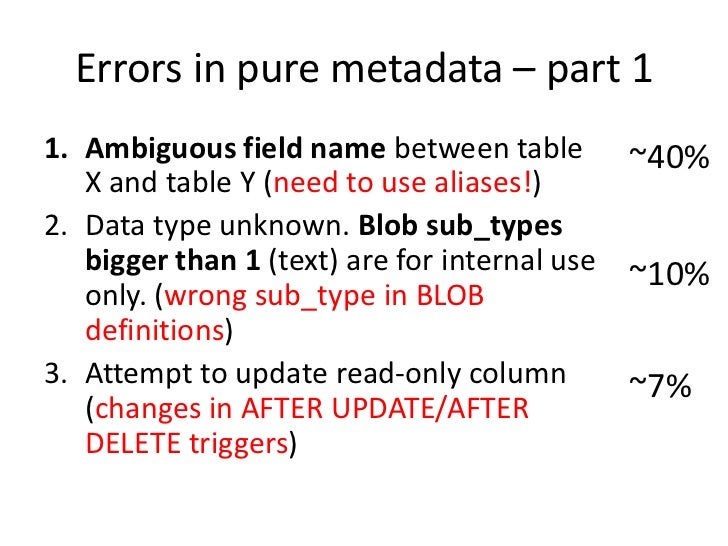 Errors in pure metadata – part 1

1. Ambiguous field name between table X and table Y (need to use aliases!) ~40%

2. Data type unknown. Blob sub_types bigger than 1 (text) are for internal use only. (wrong sub_type in BLOB definitions) ~10%

3. Attempt to update read-only column (changes in AFTER UPDATE/AFTER DELETE triggers) ~7%